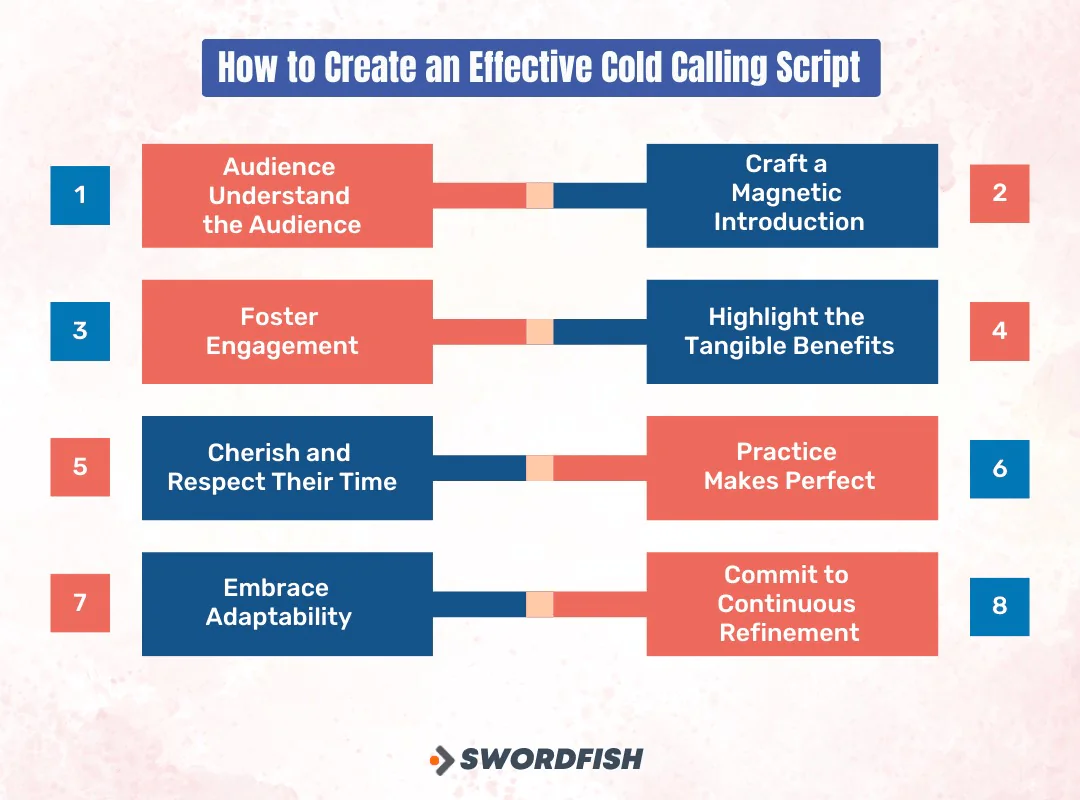 How to Create an Effective Cold Calling Script

1
Audience Understand the Audience

Craft a Magnetic Introduction
2

3
Foster Engagement

Highlight the Tangible Benefits
4

5
Cherish and Respect Their Time

Practice Makes Perfect
6

7
Embrace Adaptability

Commit to Continuous Refinement
8

SWORDFISH